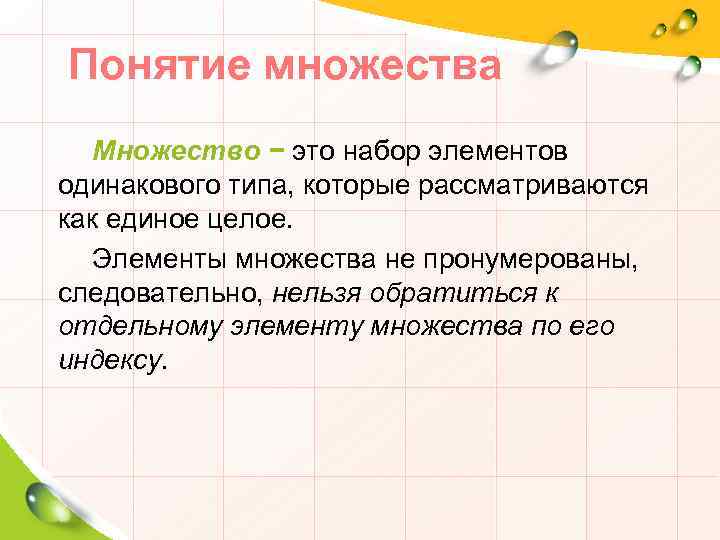 Понятие множества

Множество – это набор элементов одинакового типа, которые рассматриваются как единое целое.

Элементы множества не пронумерованы, следовательно, нельзя обратиться к отдельному элементу множества по его индексу.